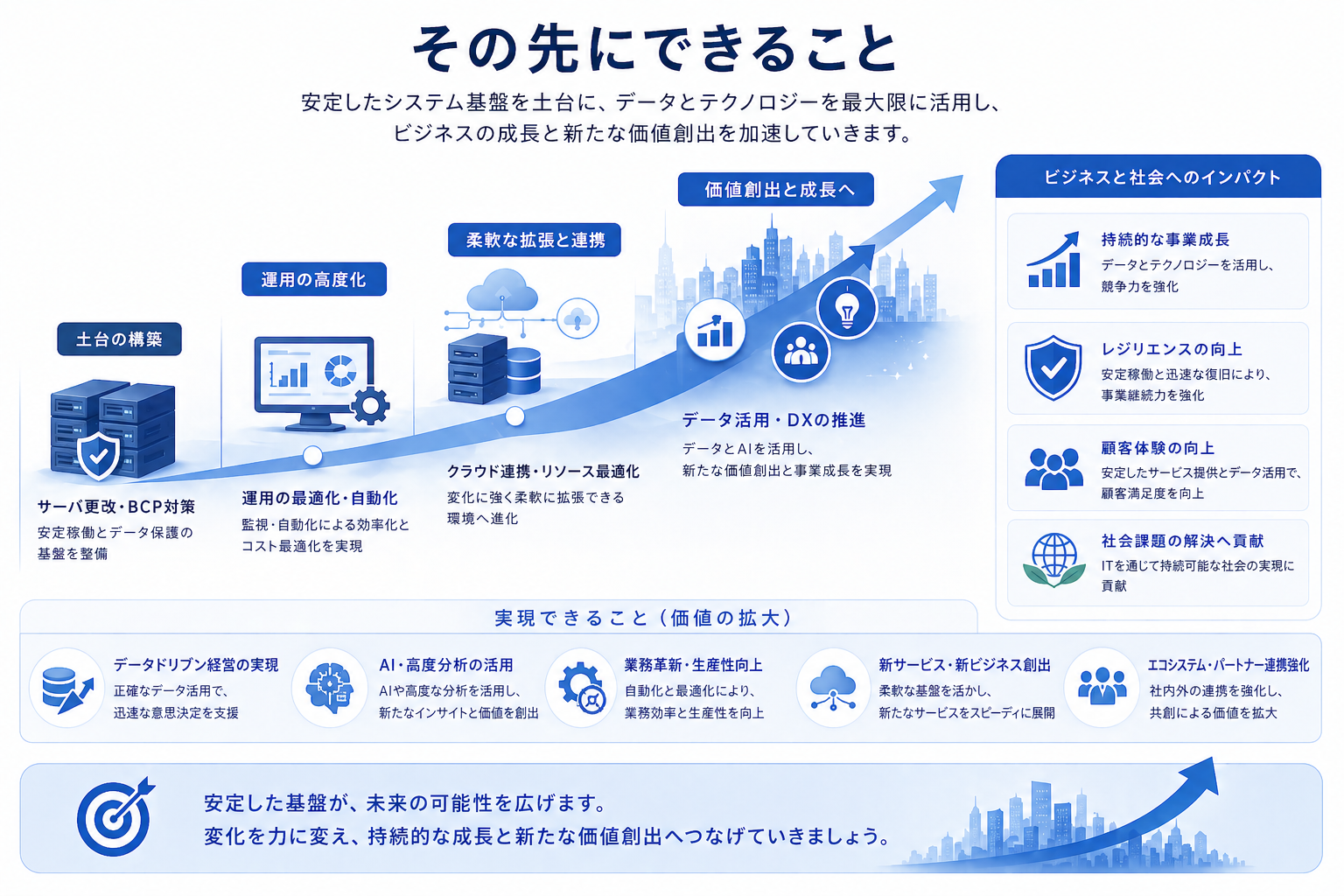 その先にできること

安定したシステム基盤を土台に、データとテクノロジーを最大限に活用し、ビジネスの成長と新たな価値創出を加速していきます。

土台の構築

サーバ更改・BCP対策
安定稼働とデータ保護の基盤を整備

運用の高度化

運用の最適化・自動化
監視・自動化による効率化とコスト最適化を実現

柔軟な拡張と連携

クラウド連携・リソース最適化
変化に強く柔軟に拡張できる環境へ進化

価値創出と成長へ

データ活用・DXの推進
データとAIを活用し、新たな価値創出と事業成長を実現

ビジネスと社会へのインパクト

持続的な事業成長
データとテクノロジーを活用し、競争力を強化

レジリエンスの向上
安定稼働と迅速な復旧により、事業継続力を強化

顧客体験の向上
安定したサービス提供とデータ活用で、顧客満足度を向上

社会課題の解決へ貢献
ITを通じて持続可能な社会の実現に貢献

実現できること（価値の拡大）

データドリブン経営の実現
正確なデータ活用で、迅速な意思決定を支援

AI・高度分析の活用
AIや高度な分析を活用し、新たなインサイトと価値を創出

業務革新・生産性向上
自動化と最適化により、業務効率と生産性を向上

新サービス・新ビジネス創出
柔軟な基盤を活かし、新たなサービスをスピーディに展開

エコシステム・パートナー連携強化
社内外の連携を強化し、共創による価値を拡大

安定した基盤が、未来の可能性を広げます。
変化を力に変え、持続的な成長と新たな価値創出へつなげていきましょう。